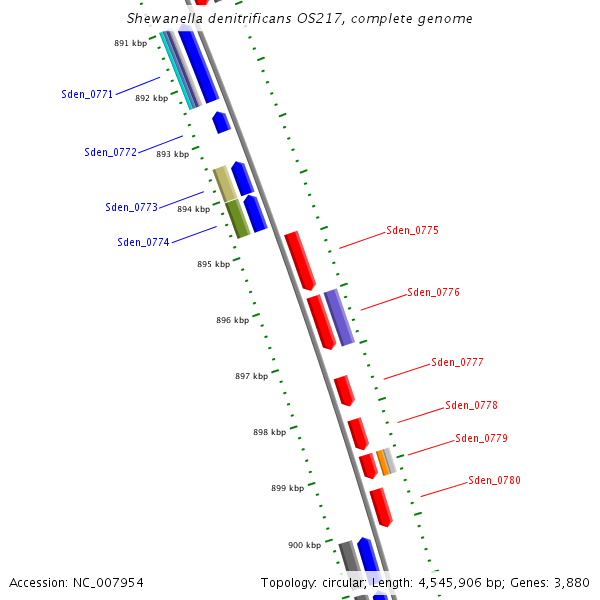 Shewanella denitrificans OS217, complete genome

891 kbp

Sden_0771

892 kbp

Sden_0772

893 kbp

Sden_0773

894 kbp

Sden_0774

895 kbp

896 kbp

897 kbp

898 kbp

899 kbp

900 kbp

Sden_0775

Sden_0776

Sden_0777

Sden_0778

Sden_0779

Sden_0780

Accession: NC_007954

Topology: circular; Length: 4,545,906 bp; Genes: 3,880